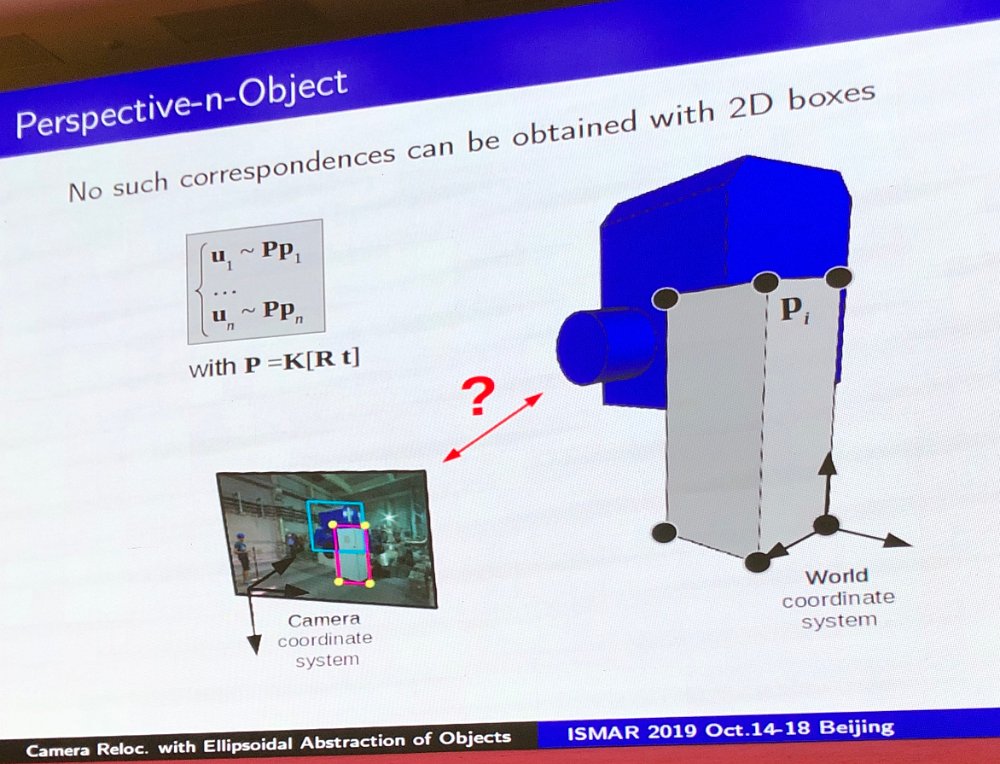 Perspective-n-Object

No such correspondences can be obtained with 2D boxes

$\begin{cases} \mathbf{u}_1 \sim \mathbf{P}\mathbf{p}_1 \\ \dots \\ \mathbf{u}_n \sim \mathbf{P}\mathbf{p}_n \end{cases}$

with $\mathbf{P} = \mathbf{K}[\mathbf{R}\ \mathbf{t}]$

?

$\mathbf{P}_i$

Camera coordinate system

World coordinate system

Camera Reloc. with Ellipsoidal Abstraction of Objects

ISMAR 2019 Oct.14-18 Beijing